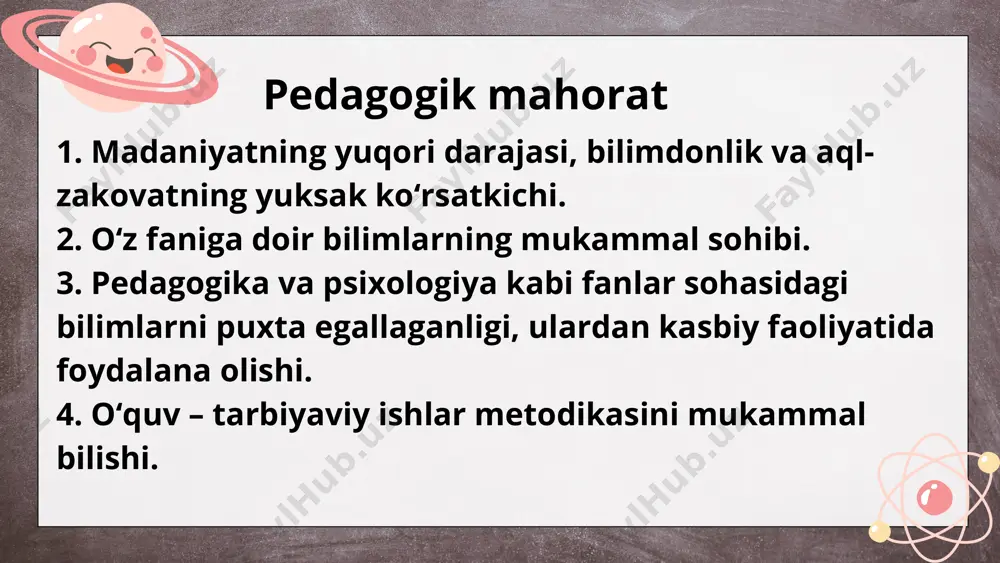 Pedagogik mahorat

1. Madaniyatning yuqori darajasi, bilimdonlik va aql-zakovatning yuksak ko‘rsatkichi.
2. O‘z faniga doir bilimlarning mukammal sohibi.
3. Pedagogika va psixologiya kabi fanlar sohasidagi bilimlarni puxta egallaganligi, ulardan kasbiy faoliyatida foydalana olishi.
4. O‘quv – tarbiyaviy ishlar metodikasini mukammal bilishi.

FaylHub.uz FaylHub.uz FaylHub.uz FaylHub.uz FaylHub.uz